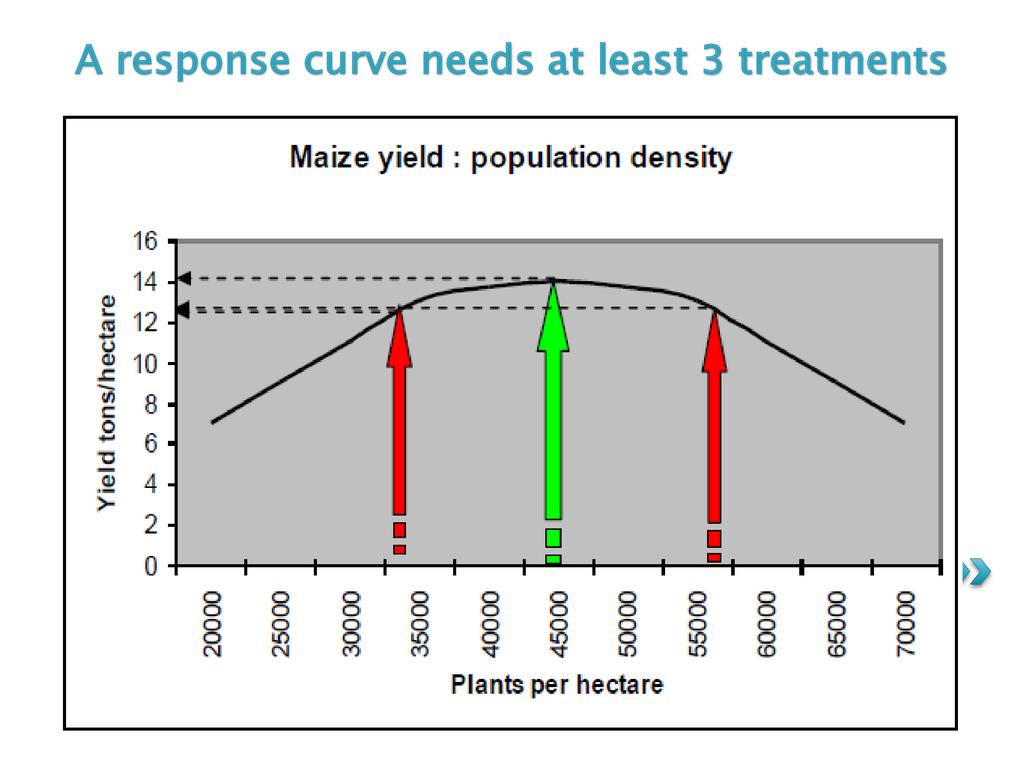 A response curve needs at least 3 treatments

Maize yield : population density

Yield tons/hectare

16
14
12
10
8
6
4
2
0

20000 25000 30000 35000 40000 45000 50000 55000 60000 65000 70000

Plants per hectare